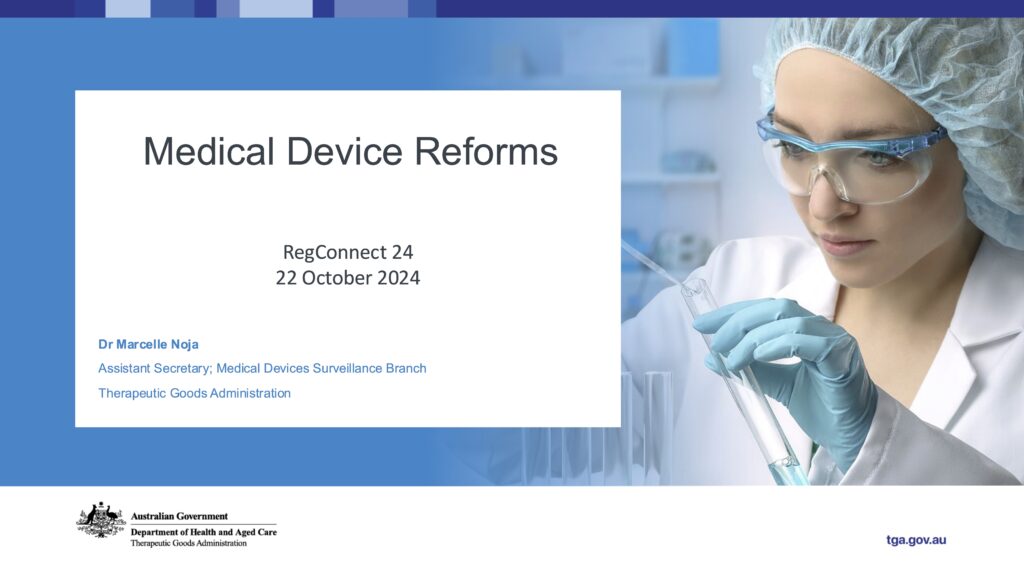 Medical Device Reforms

RegConnect 24
22 October 2024

Dr Marcelle Noja

Assistant Secretary; Medical Devices Surveillance Branch

Therapeutic Goods Administration

Australian Government
Department of Health and Aged Care
Therapeutic Goods Administration

tga.gov.au